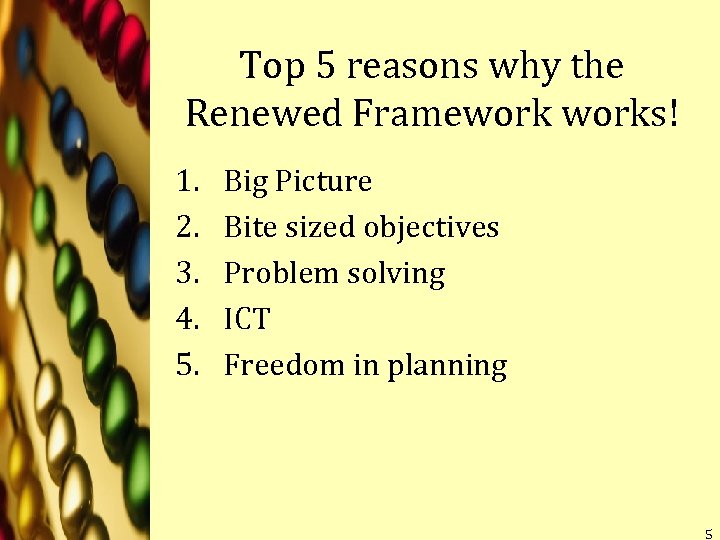 Top 5 reasons why the Renewed Framework works!

1. Big Picture
2. Bite sized objectives
3. Problem solving
4. ICT
5. Freedom in planning

5